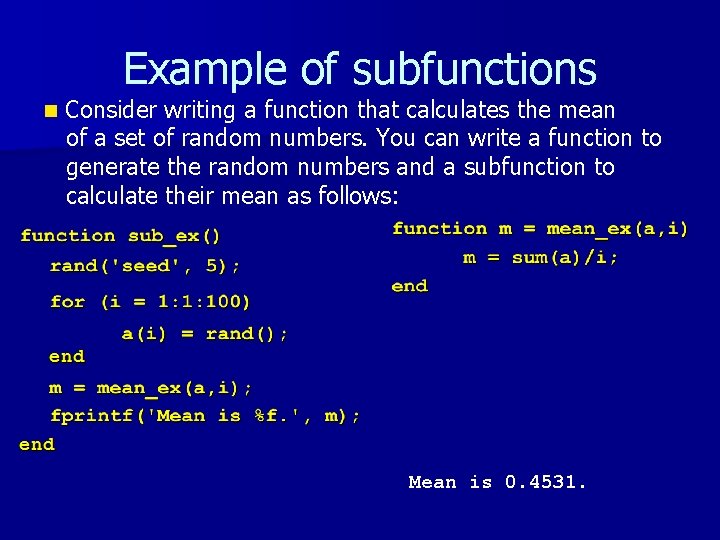 Example of subfunctions

Consider writing a function that calculates the mean of a set of random numbers. You can write a function to generate the random numbers and a subfunction to calculate their mean as follows:

function sub_ex()
rand('seed', 5);
for (i = 1:1:100)
a(i) = rand();
end
m = mean_ex(a,i);
fprintf('Mean is %f.', m);
end

function m = mean_ex(a,i)
m = sum(a)/i;
end

Mean is 0.4531.